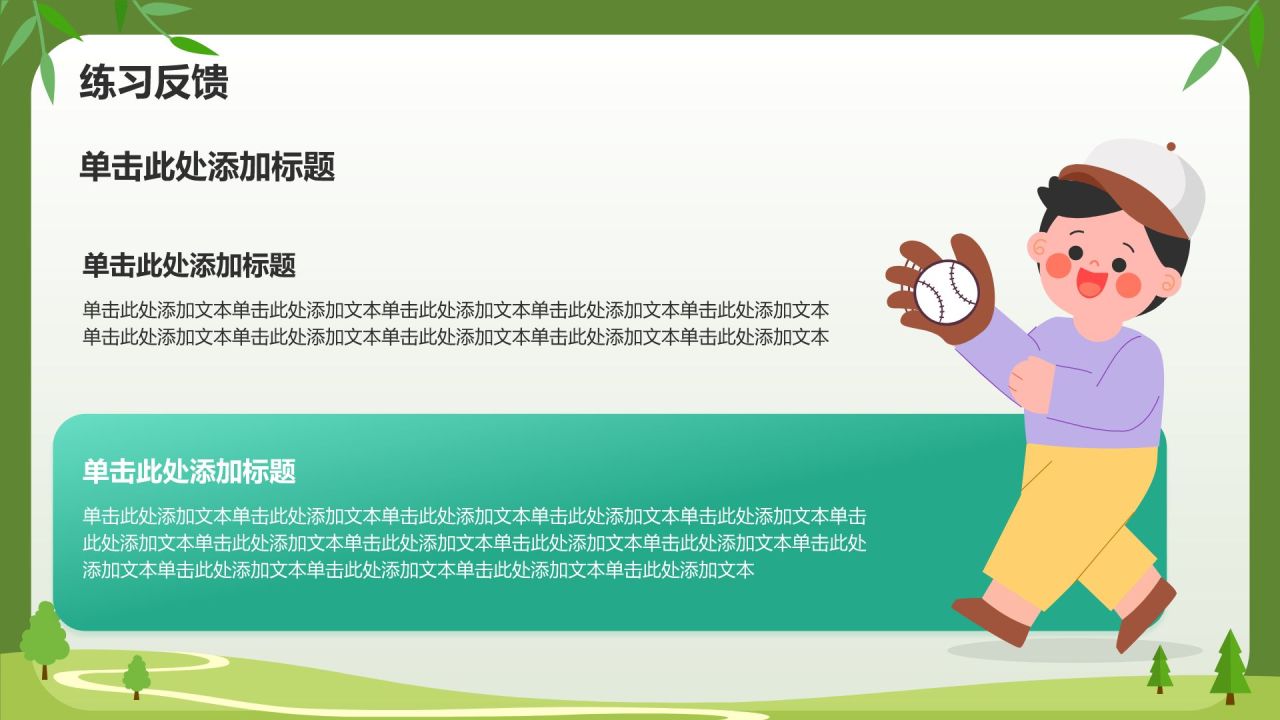 练习反馈

单击此处添加标题

单击此处添加标题

单击此处添加文本单击此处添加文本单击此处添加文本单击此处添加文本单击此处添加文本单击此处添加文本单击此处添加文本单击此处添加文本单击此处添加文本单击此处添加文本

单击此处添加标题

单击此处添加文本单击此处添加文本单击此处添加文本单击此处添加文本单击此处添加文本单击此处添加文本单击此处添加文本单击此处添加文本单击此处添加文本单击此处添加文本单击此处添加文本单击此处添加文本单击此处添加文本单击此处添加文本单击此处添加文本